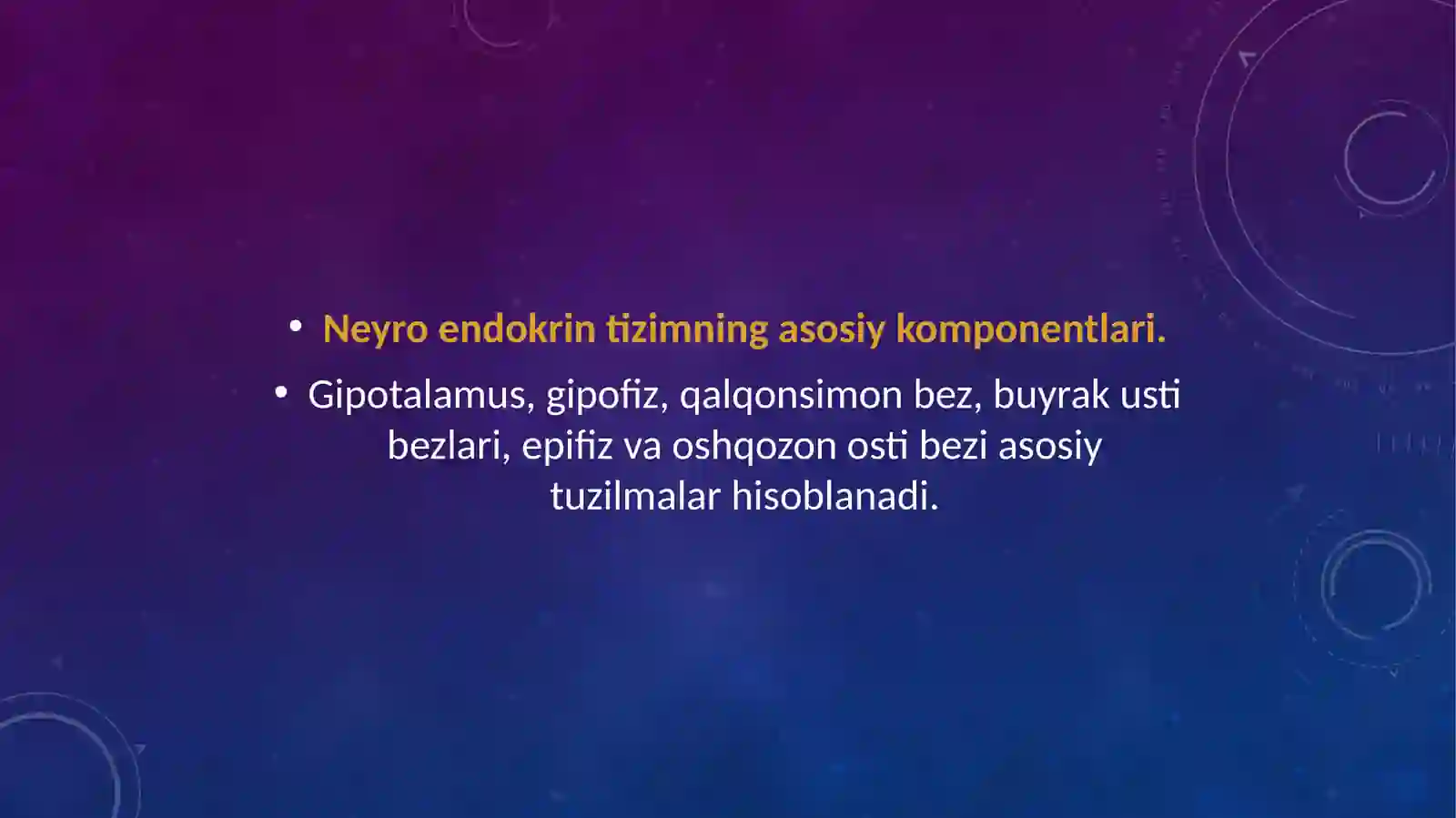 • Neyro endokrin tizimning asosiy komponentlari.

• Gipotalamus, gipofiz, qalqonsimon bez, buyrak usti bezlari, epifiz va oshqozon osti bezi asosiy tuzilmalar hisoblanadi.